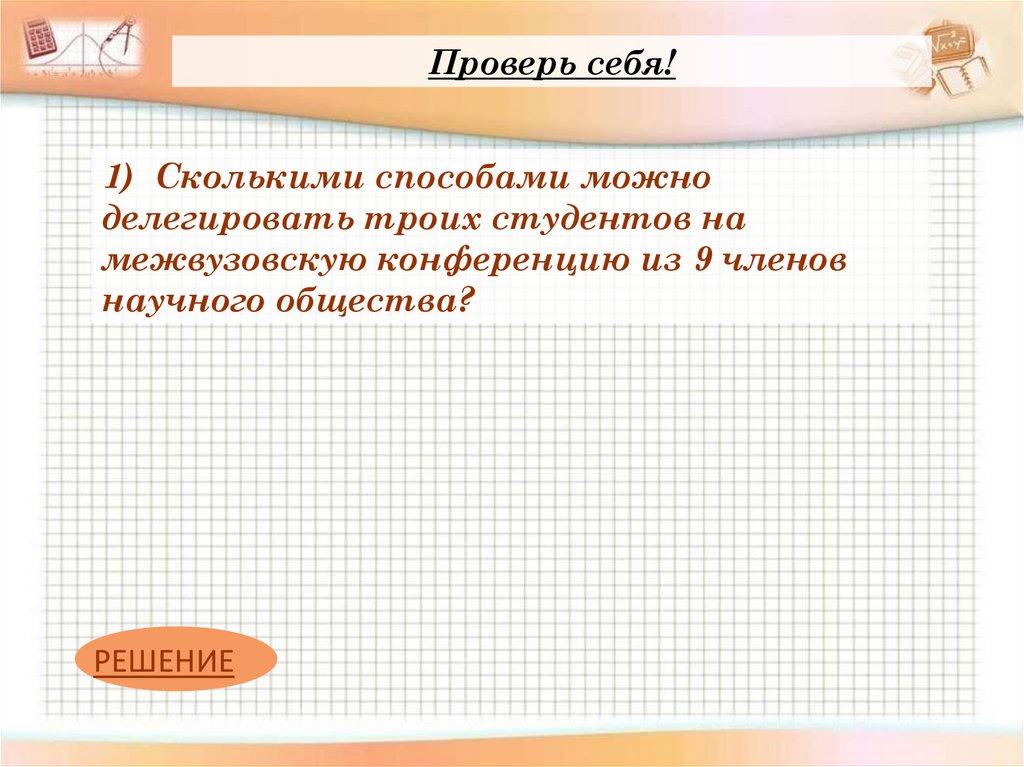 Проверь себя!

1) Сколькими способами можно делегировать троих студентов на межвузовскую конференцию из 9 членов научного общества?

РЕШЕНИЕ